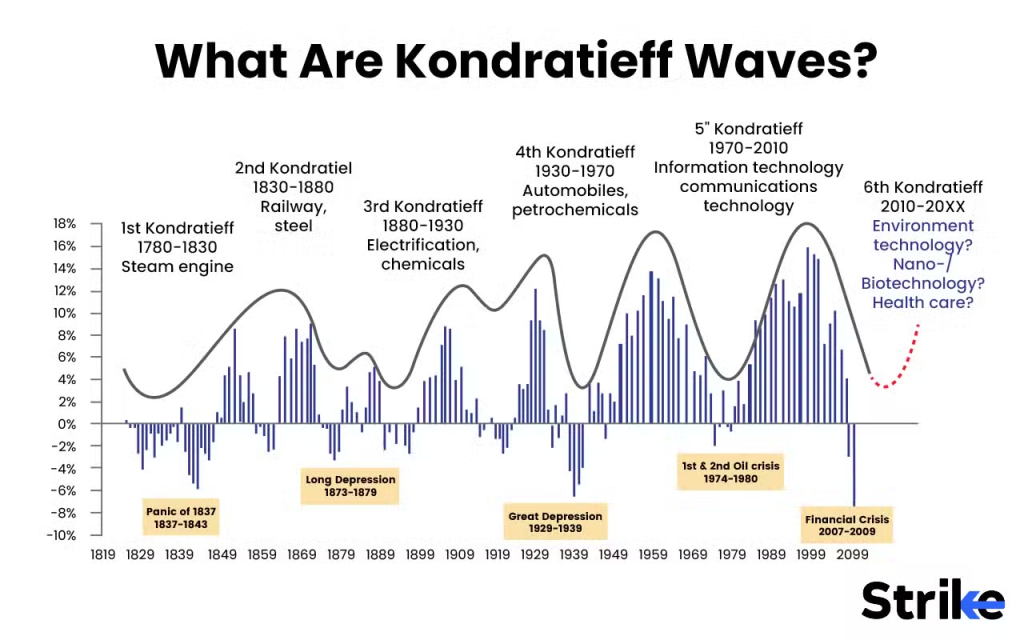 What Are Kondratieff Waves?

1st Kondratieff
1780-1830
Steam engine

2nd Kondratiel
1830-1880
Railway, steel

3rd Kondratieff
1880-1930
Electrification, chemicals

4th Kondratieff
1930-1970
Automobiles, petrochemicals

5" Kondratieff
1970-2010
Information technology communications technology

6th Kondratieff
2010-20XX
Environment technology? Nano-/ Biotechnology? Health care?

18%
16%
14%
12%
10%
8%
6%
4%
2%
0%
-2%
-4%
-6%
-8%
-10%

Panic of 1837
1837-1843

Long Depression
1873-1879

Great Depression
1929-1939

1st & 2nd Oil crisis
1974-1980

Financial Crisis
2007-2009

1819 1829 1839 1849 1859 1869 1879 1889 1899 1909 1919 1929 1939 1949 1959 1969 1979 1989 1999 2099

Strike